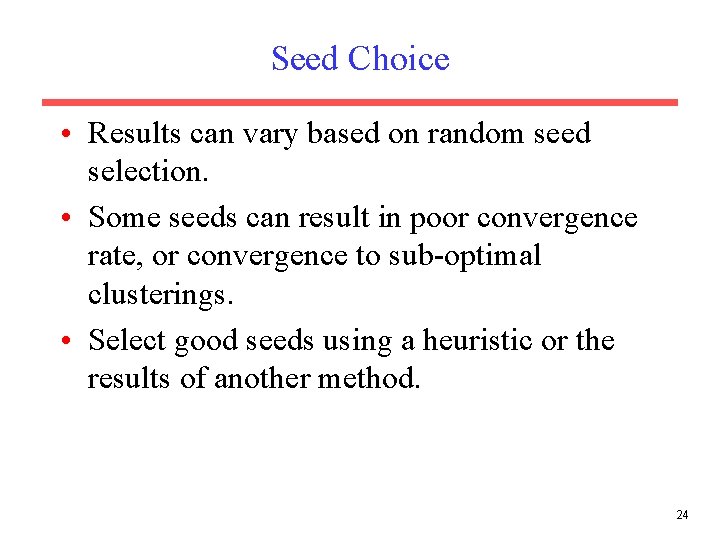 Seed Choice

• Results can vary based on random seed selection.

• Some seeds can result in poor convergence rate, or convergence to sub-optimal clusterings.

• Select good seeds using a heuristic or the results of another method.

24